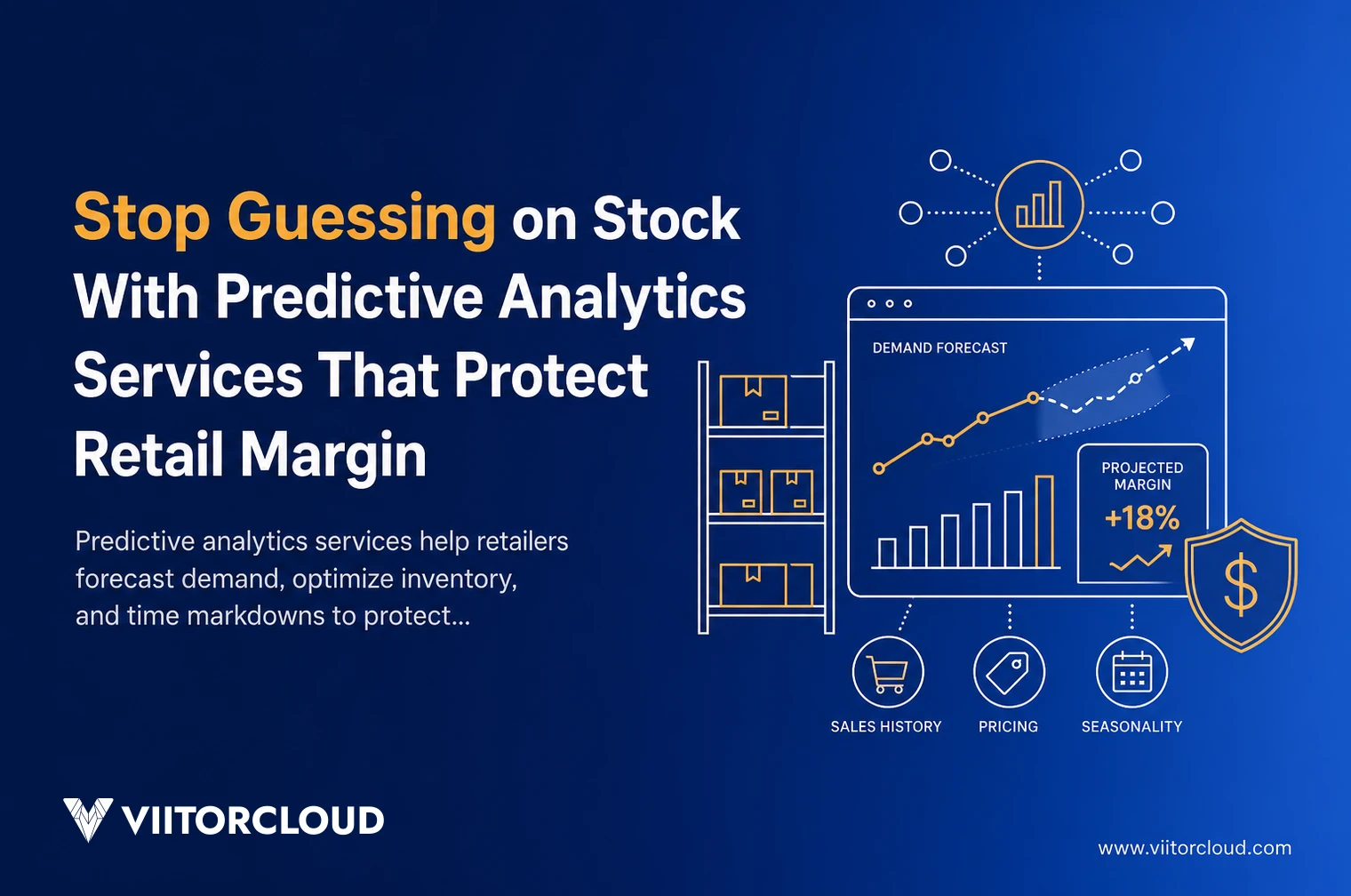 Stop Guessing on Stock With Predictive Analytics Services That Protect Retail Margin

Predictive analytics services help retailers forecast demand, optimize inventory, and time markdowns to protect...

DEMAND FORECAST

PROJECTED MARGIN
+18%

$

SALES HISTORY

PRICING

SEASONALITY

VIITORCLOUD

www.viitorcloud.com